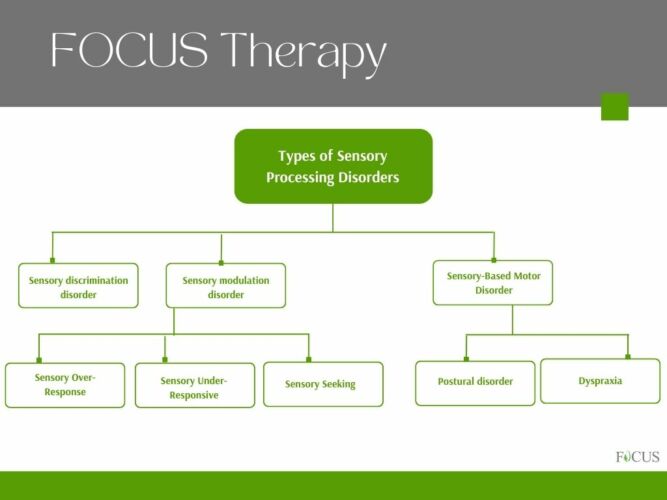 FOCUS Therapy

Types of Sensory Processing Disorders

Sensory discrimination disorder

Sensory modulation disorder

Sensory-Based Motor Disorder

Sensory Over-Response

Sensory Under-Responsive

Sensory Seeking

Postural disorder

Dyspraxia

FOCUS